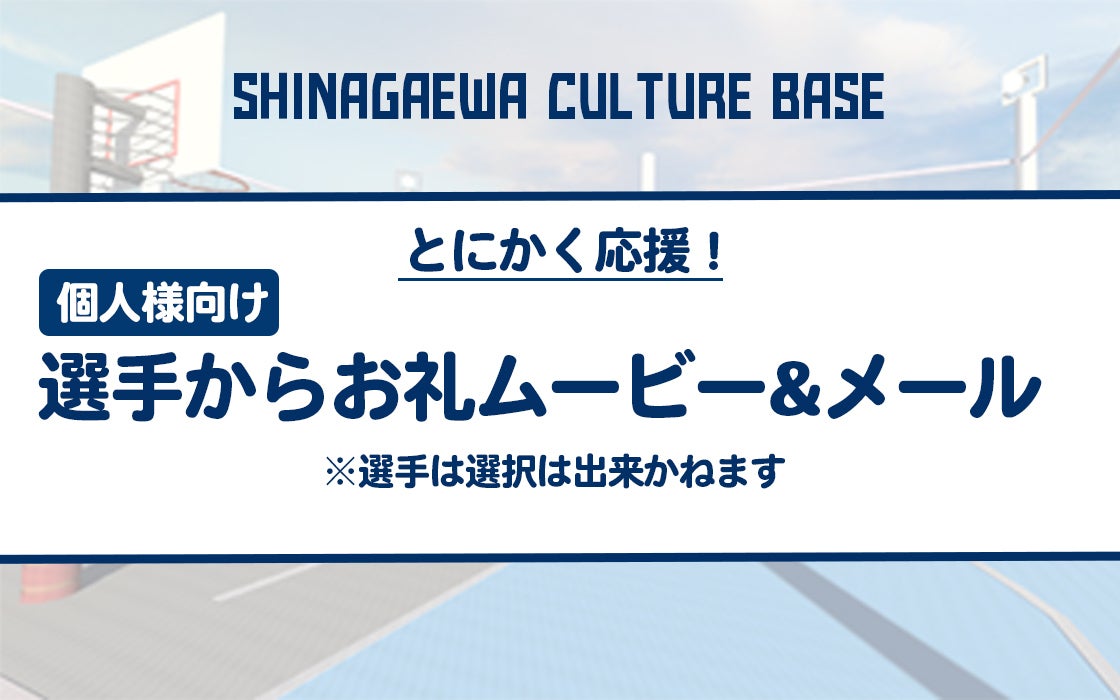 SHINAGAEWA CULTURE BASE

とにかく応援！

個人様向け

選手からお礼ムービー&メール

※選手は選択は出来かねます